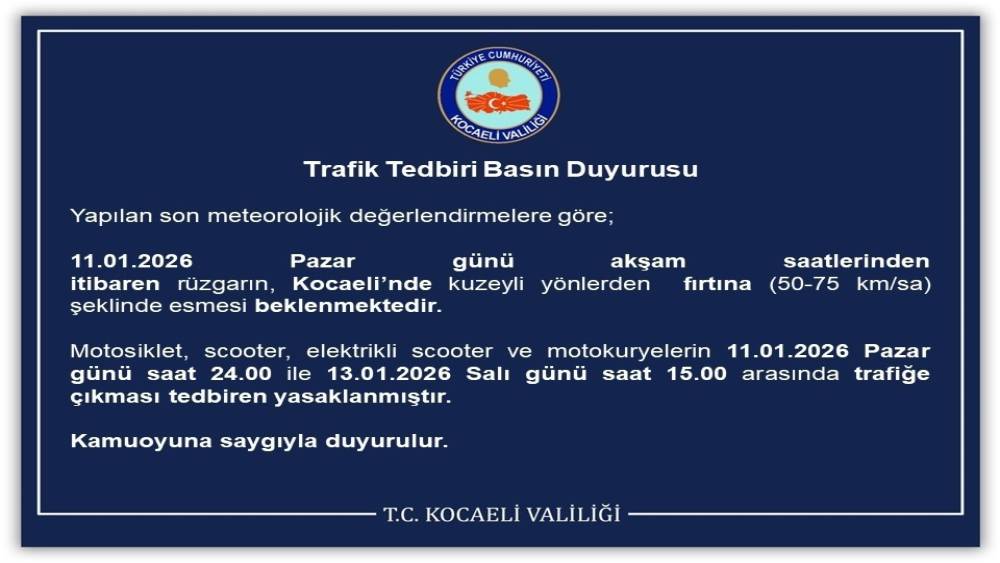 TÜRKİYE CUMHURİYETİ
KOCAELİ VALİLİĞİ

Trafik Tedbiri Basın Duyurusu

Yapılan son meteorolojik değerlendirmelere göre;

11.01.2026 Pazar günü akşam saatlerinden itibaren rüzgarın, Kocaeli'nde kuzeyli yönlerden fırtına (50-75 km/sa) şeklinde esmesi beklenmektedir.

Motosiklet, scooter, elektrikli scooter ve motokuryelerin 11.01.2026 Pazar günü saat 24.00 ile 13.01.2026 Salı günü saat 15.00 arasında trafiğe çıkması tedbiren yasaklanmıştır.

Kamuoyuna saygıyla duyurulur.

T.C. KOCAELİ VALİLİĞİ